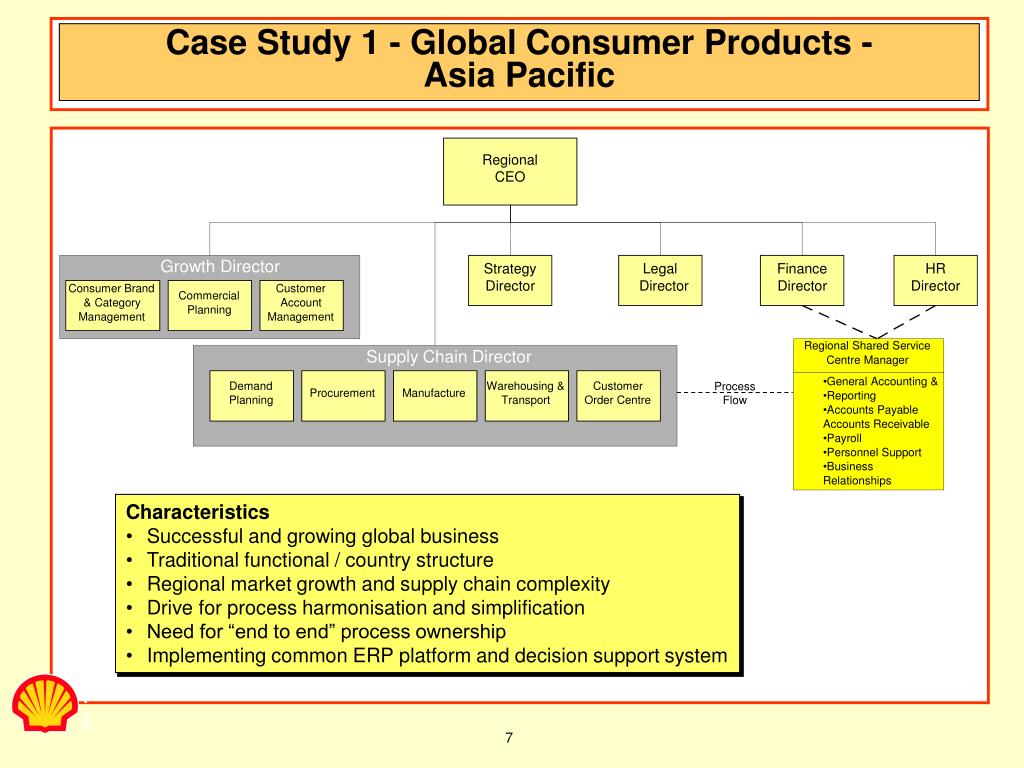 Case Study 1 - Global Consumer Products - Asia Pacific

Regional CEO

Growth Director

Consumer Brand & Category Management

Commercial Planning

Customer Account Management

Strategy Director

Legal Director

Finance Director

HR Director

Supply Chain Director

Demand Planning

Procurement

Manufacture

Warehousing & Transport

Customer Order Centre

Process Flow

Regional Shared Service Centre Manager

•General Accounting &
•Reporting
•Accounts Payable Accounts Receivable
•Payroll
•Personnel Support
•Business Relationships

Characteristics
• Successful and growing global business
• Traditional functional / country structure
• Regional market growth and supply chain complexity
• Drive for process harmonisation and simplification
• Need for “end to end” process ownership
• Implementing common ERP platform and decision support system

7